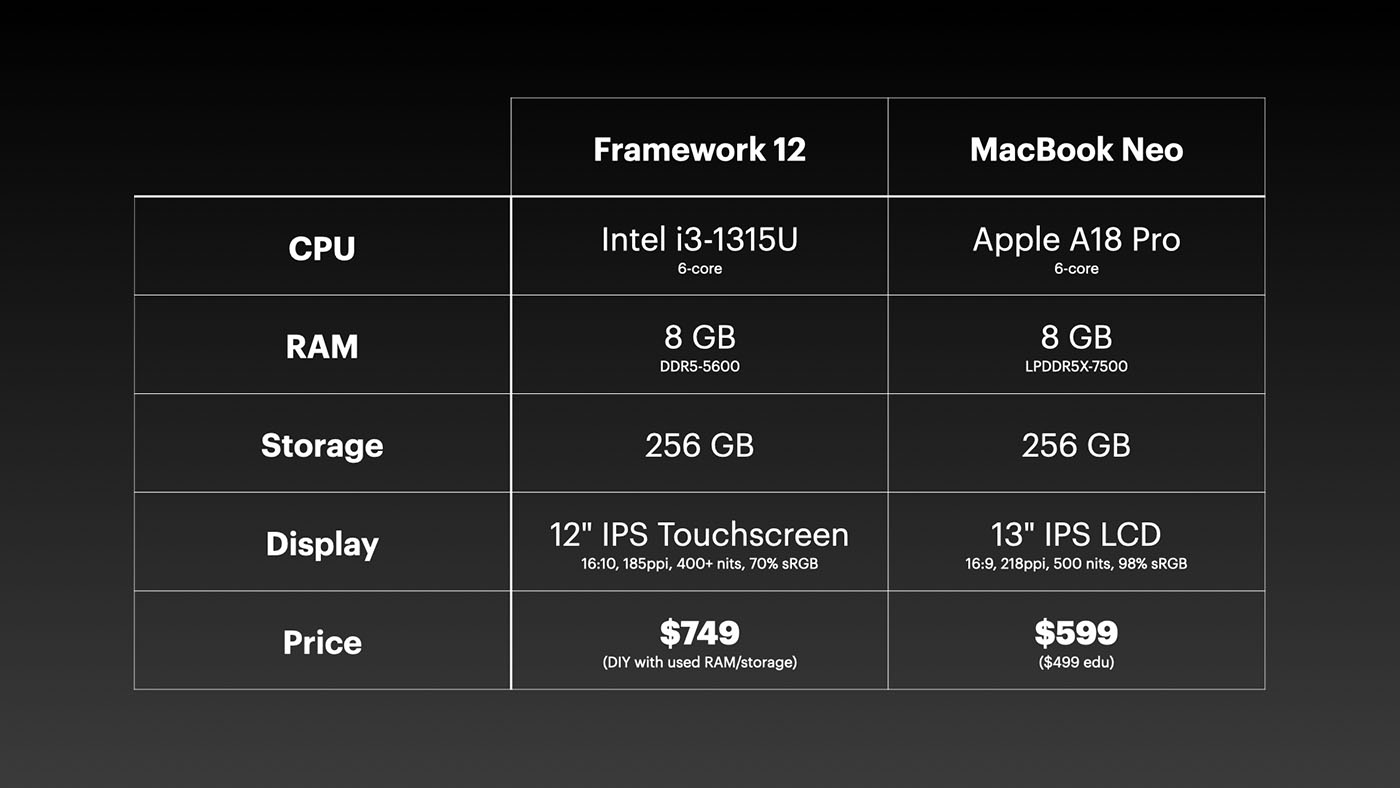 | | Framework 12 | MacBook Neo |
|---|---|---|
| CPU | Intel i3-1315U 6-core | Apple A18 Pro 6-core |
| RAM | 8 GB DDR5-5600 | 8 GB LPDDR5X-7500 |
| Storage | 256 GB | 256 GB |
| Display | 12" IPS Touchscreen 16:10, 185ppi, 400+ nits, 70% sRGB | 13" IPS LCD 16:9, 218ppi, 500 nits, 98% sRGB |
| Price | \$749 (DIY with used RAM/storage) | \$599 (\$499 edu) |